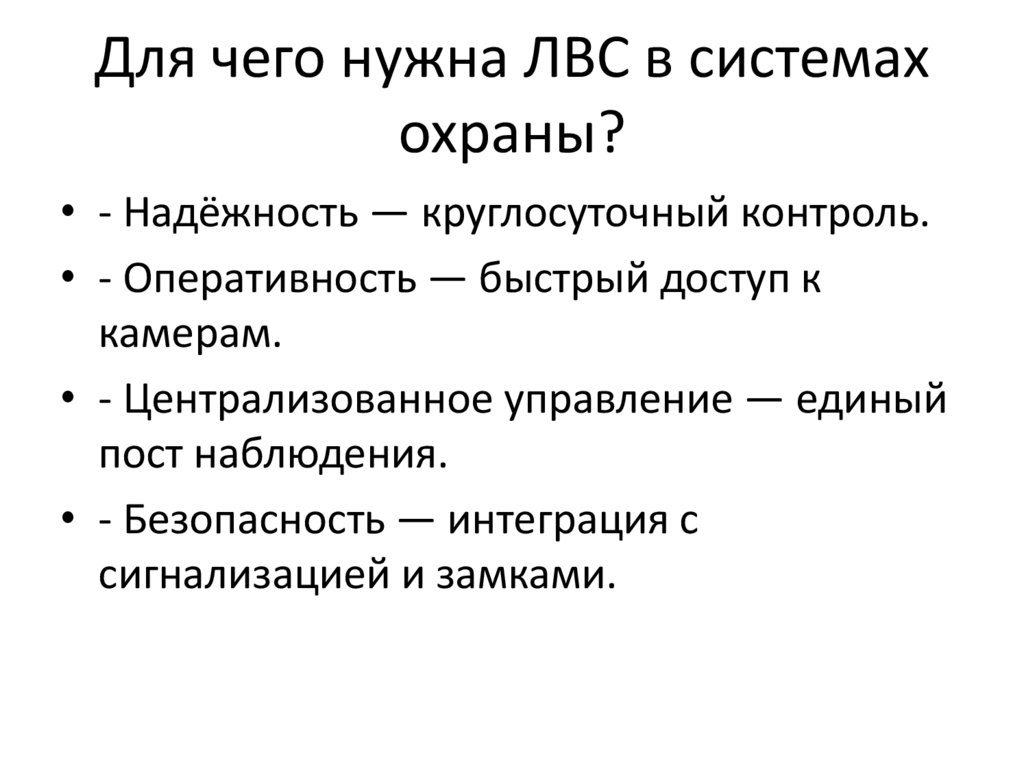 Для чего нужна ЛВС в системах охраны?

• - Надёжность — круглосуточный контроль.
• - Оперативность — быстрый доступ к камерам.
• - Централизованное управление — единый пост наблюдения.
• - Безопасность — интеграция с сигнализацией и замками.